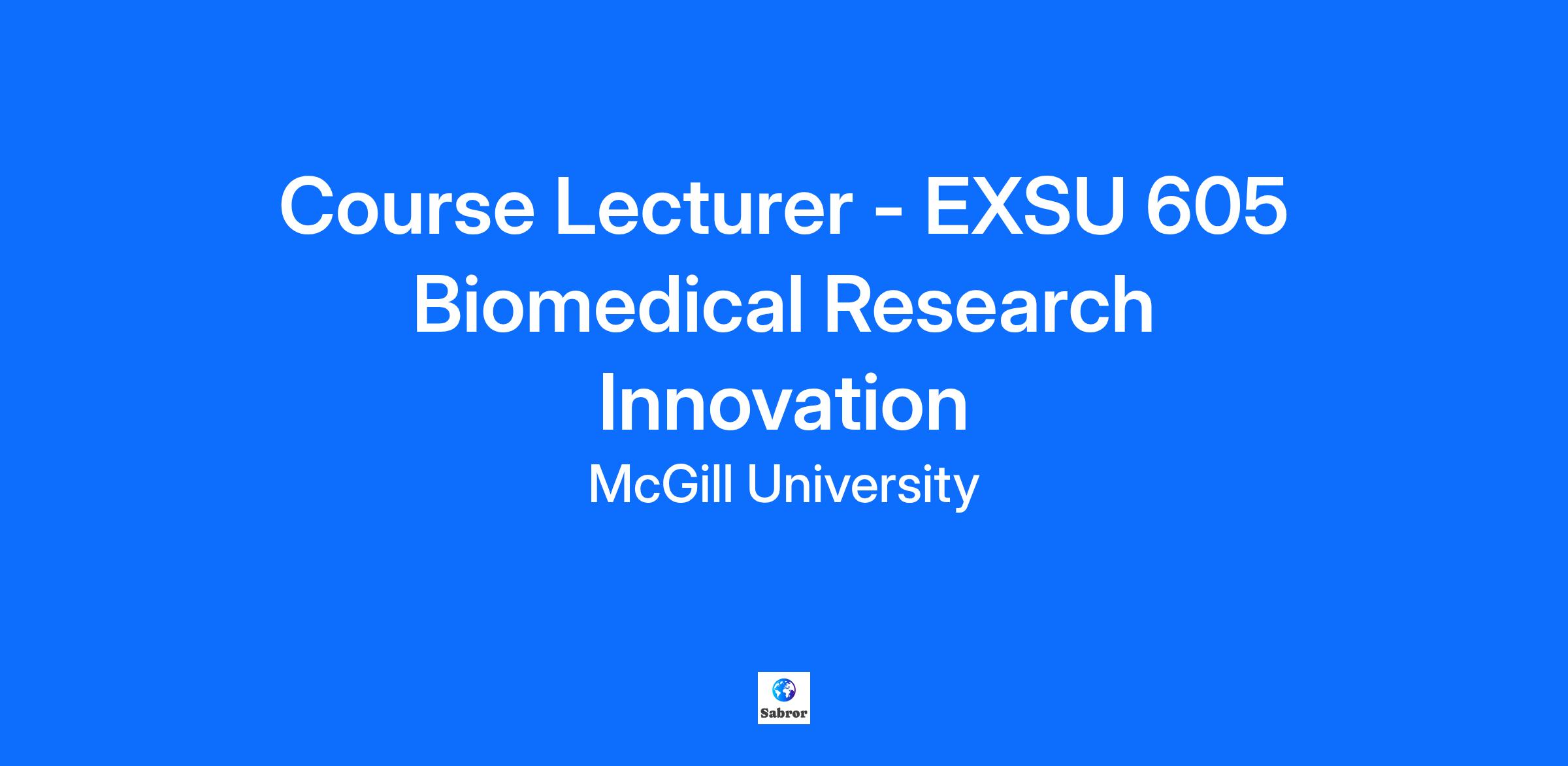 Course Lecturer - EXSU 605 Biomedical Research Innovation

McGill University

Sabror